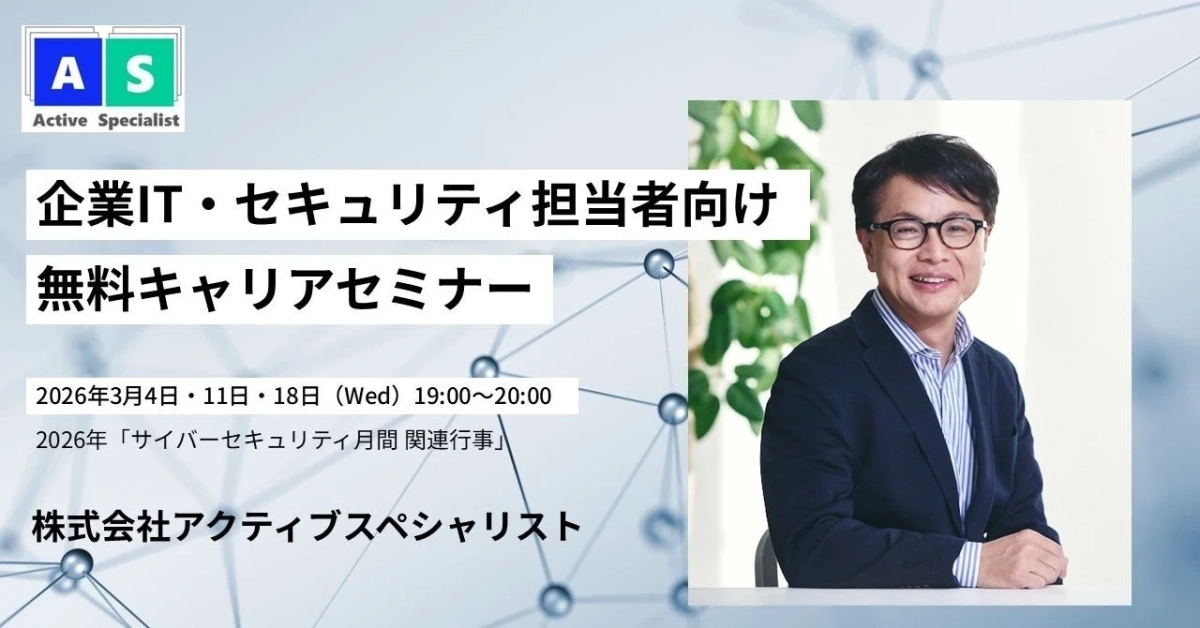 A S
Active Specialist

企業IT・セキュリティ担当者向け
無料キャリアセミナー

2026年3月4日・11日・18日（Wed）19:00～20:00

2026年「サイバーセキュリティ月間 関連行事」

株式会社アクティブスペシャリスト